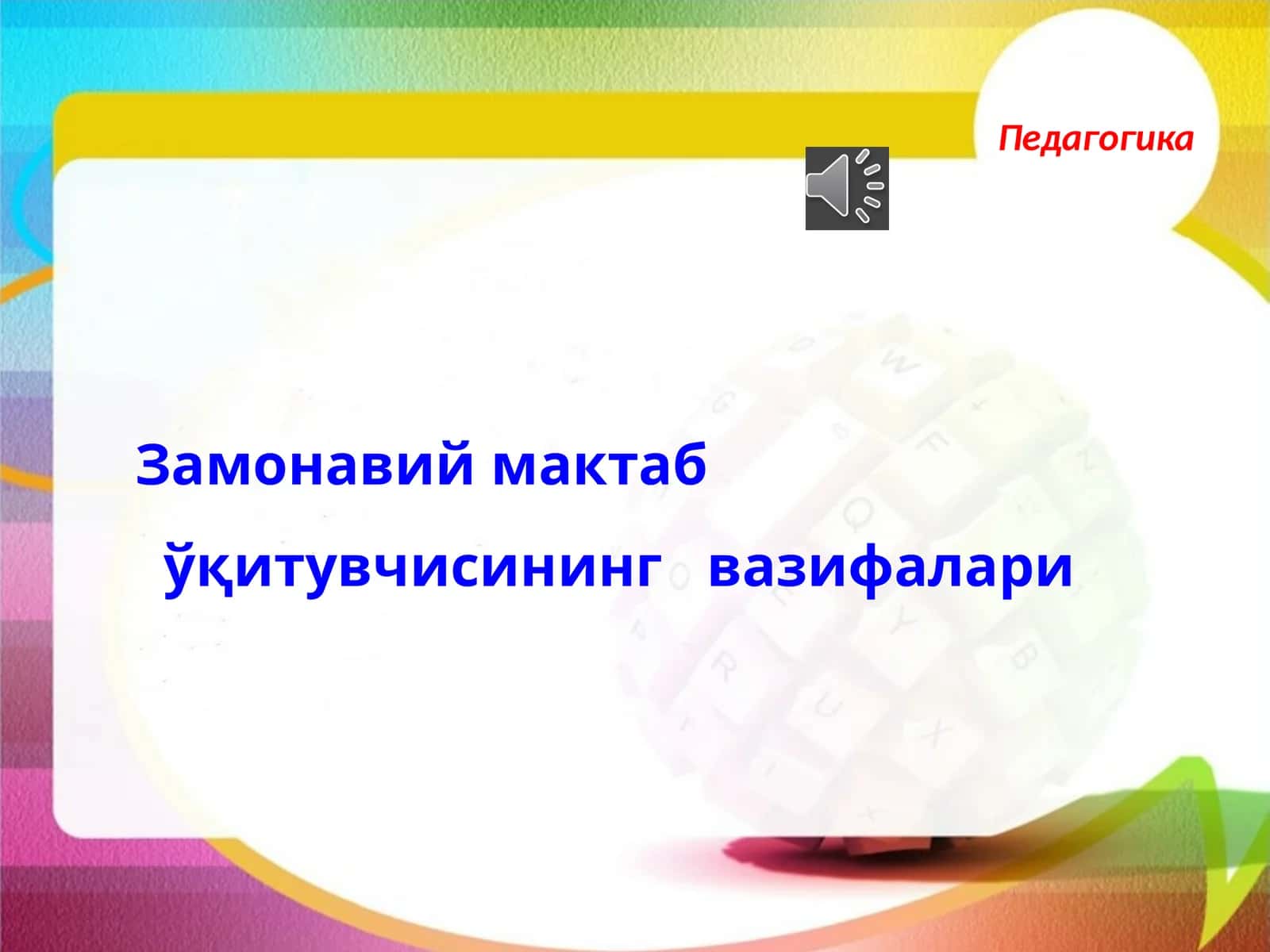 Педагогика

Замонавий мактаб ўқитувчисининг вазифалари